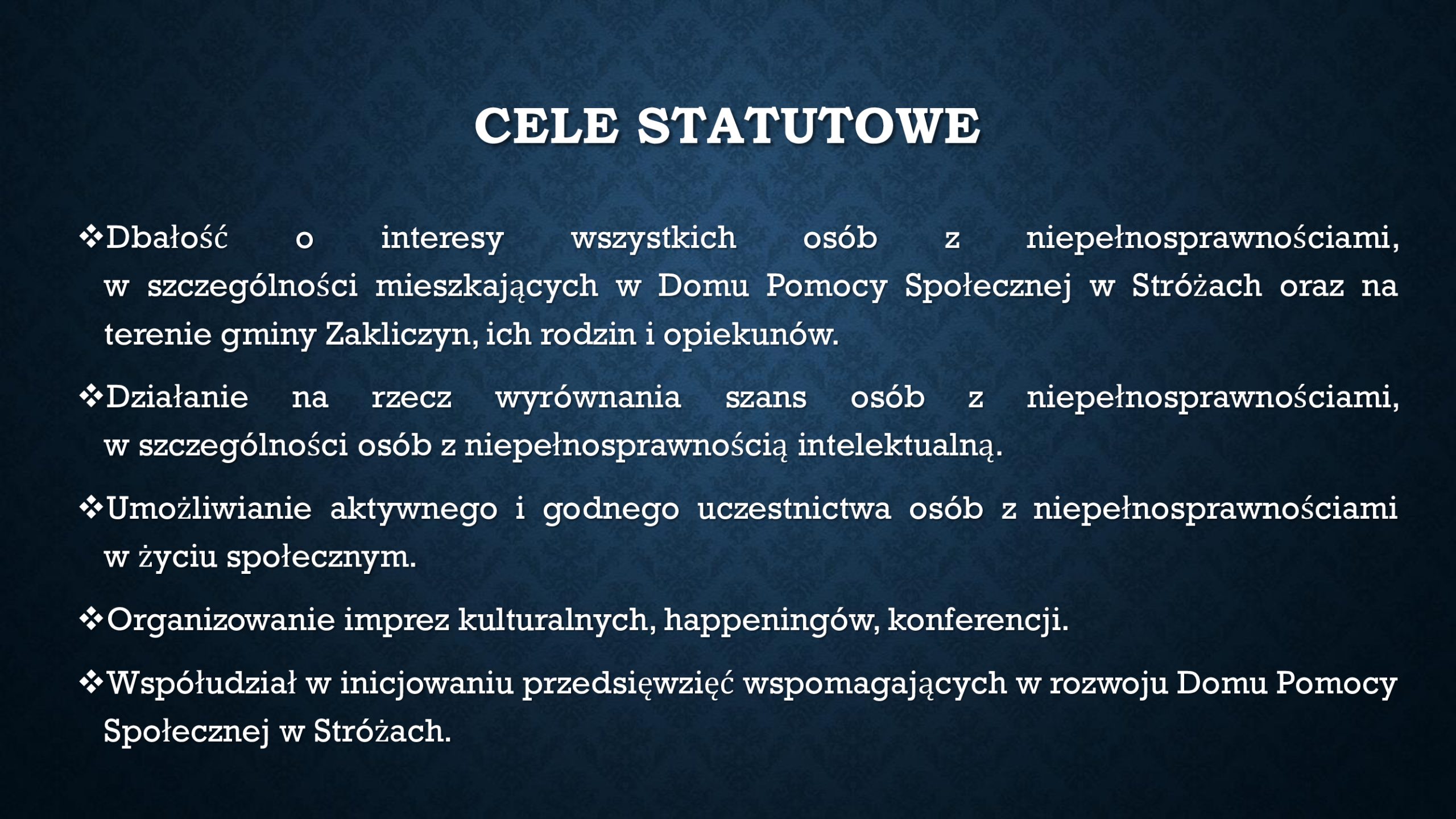 CELE STATUTOWE

❖Dbałość o interesy wszystkich osób z niepełnosprawnościami, w szczególności mieszkających w Domu Pomocy Społecznej w Stróżach oraz na terenie gminy Zakliczyn, ich rodzin i opiekunów.

❖Działanie na rzecz wyrównania szans osób z niepełnosprawnościami, w szczególności osób z niepełnosprawnością intelektualną.

❖Umożliwianie aktywnego i godnego uczestnictwa osób z niepełnosprawnościami w życiu społecznym.

❖Organizowanie imprez kulturalnych, happeningów, konferencji.

❖Współudział w inicjowaniu przedsięwzięć wspomagających w rozwoju Domu Pomocy Społecznej w Stróżach.